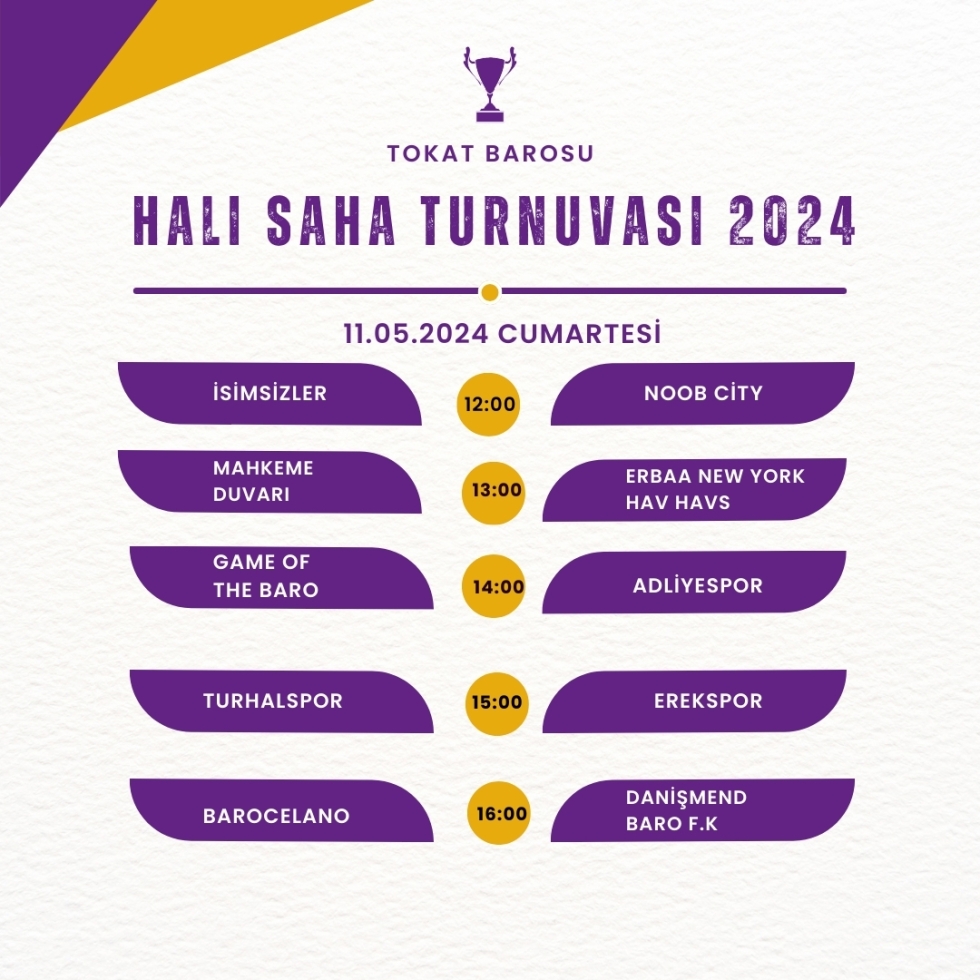 TOKAT BAROSU

HALI SAHA TURNUVASI 2024

11.05.2024 CUMARTESİ

İSİMSİZLER 12:00 NOOB CİTY

MAHKEME DUVARI 13:00 ERBAA NEW YORK HAV HAVS

GAME OF THE BARO 14:00 ADLİYESPOR

TURHALSPOR 15:00 EREKSPOR

BAROCELANO 16:00 DANİŞMEND BARO F.K